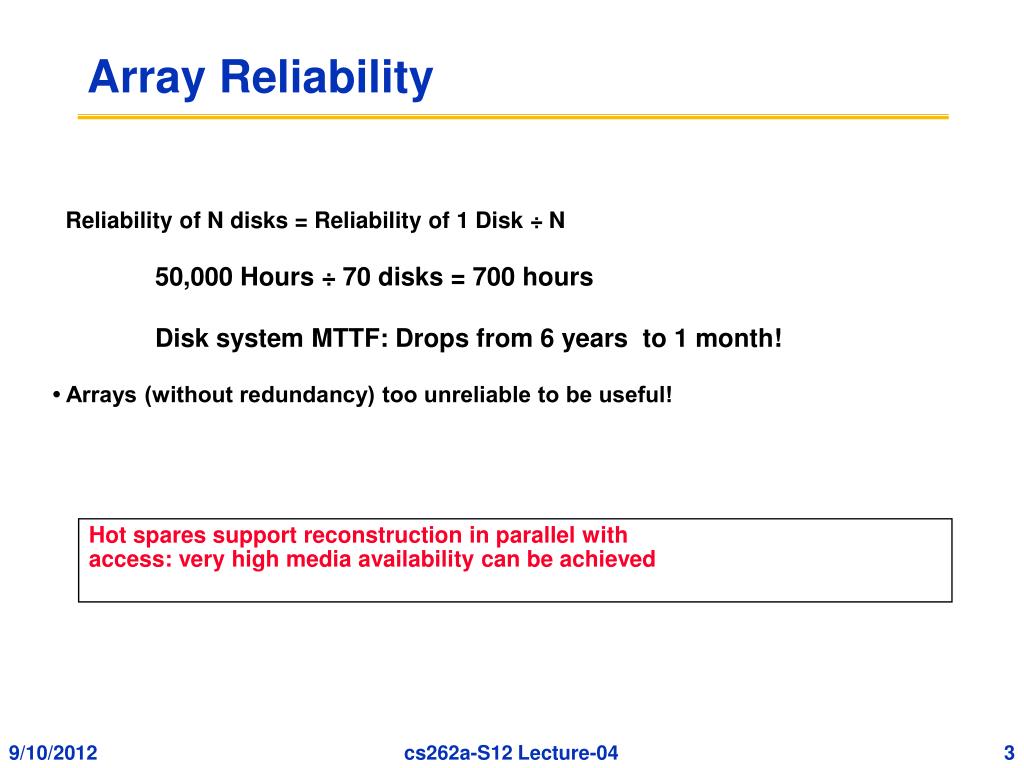 Array Reliability

Reliability of N disks = Reliability of 1 Disk ÷ N

50,000 Hours ÷ 70 disks = 700 hours

Disk system MTTF: Drops from 6 years to 1 month!

• Arrays (without redundancy) too unreliable to be useful!

Hot spares support reconstruction in parallel with access: very high media availability can be achieved

9/10/2012

cs262a-S12 Lecture-04

3